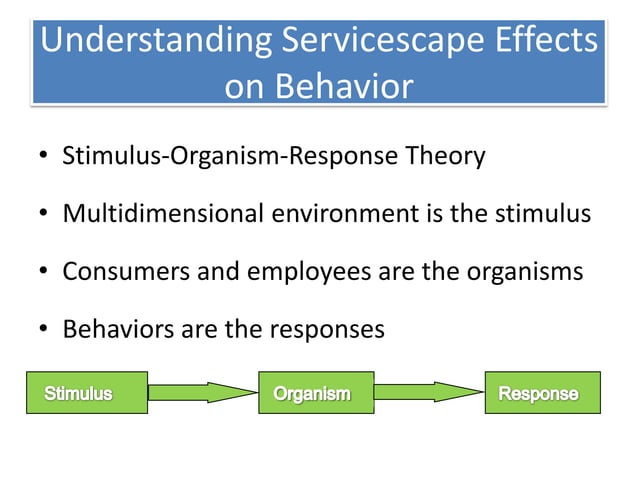 Understanding Servicescape Effects on Behavior

• Stimulus-Organism-Response Theory

• Multidimensional environment is the stimulus

• Consumers and employees are the organisms

• Behaviors are the responses

Stimulus

Organism

Response